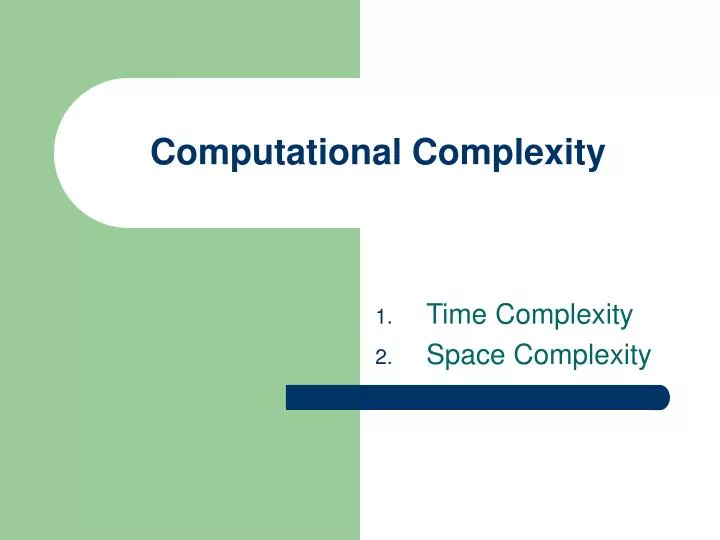 Computational Complexity

1. Time Complexity
2. Space Complexity